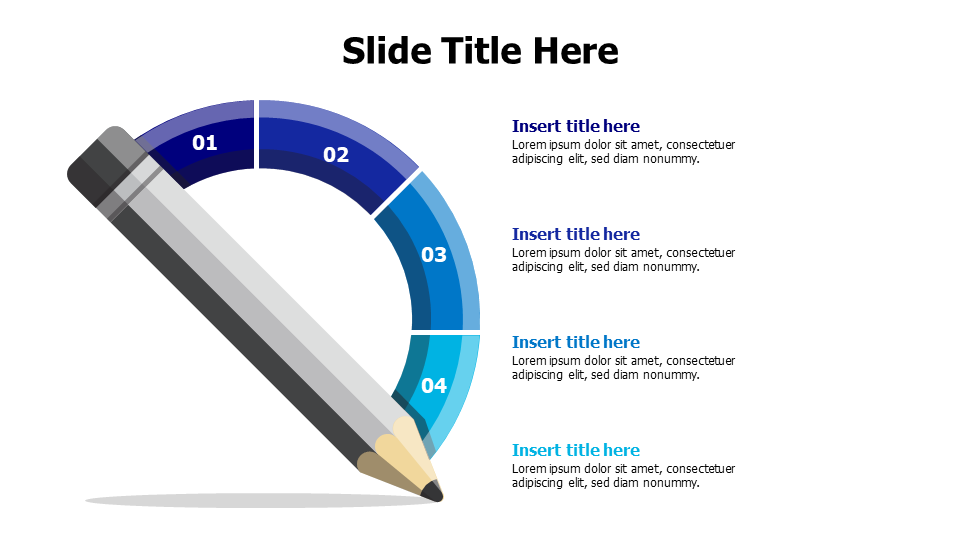 Slide Title Here

01

02

03

04

Insert title here
Lorem ipsum dolor sit amet, consectetuer adipiscing elit, sed diam nonummy.

Insert title here
Lorem ipsum dolor sit amet, consectetuer adipiscing elit, sed diam nonummy.

Insert title here
Lorem ipsum dolor sit amet, consectetuer adipiscing elit, sed diam nonummy.

Insert title here
Lorem ipsum dolor sit amet, consectetuer adipiscing elit, sed diam nonummy.